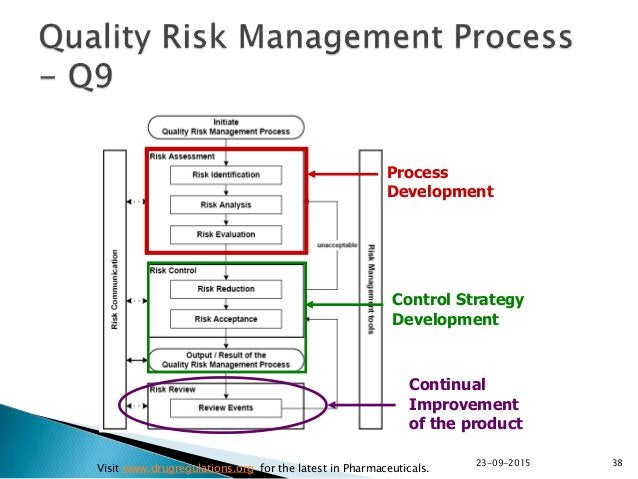 Quality Risk Management Process – Q9

Initiate
Quality Risk Management Process

Risk Assessment

Risk Identification

Risk Analysis

Risk Evaluation

unacceptable

Risk Control

Risk Reduction

Risk Acceptance

Output / Result of the
Quality Risk Management Process

Risk Review

Review Events

Risk Communication

Risk Management tools

Process
Development

Control Strategy
Development

Continual
Improvement
of the product

Visit www.drugregulations.org for the latest in Pharmaceuticals.

23-09-2015

38